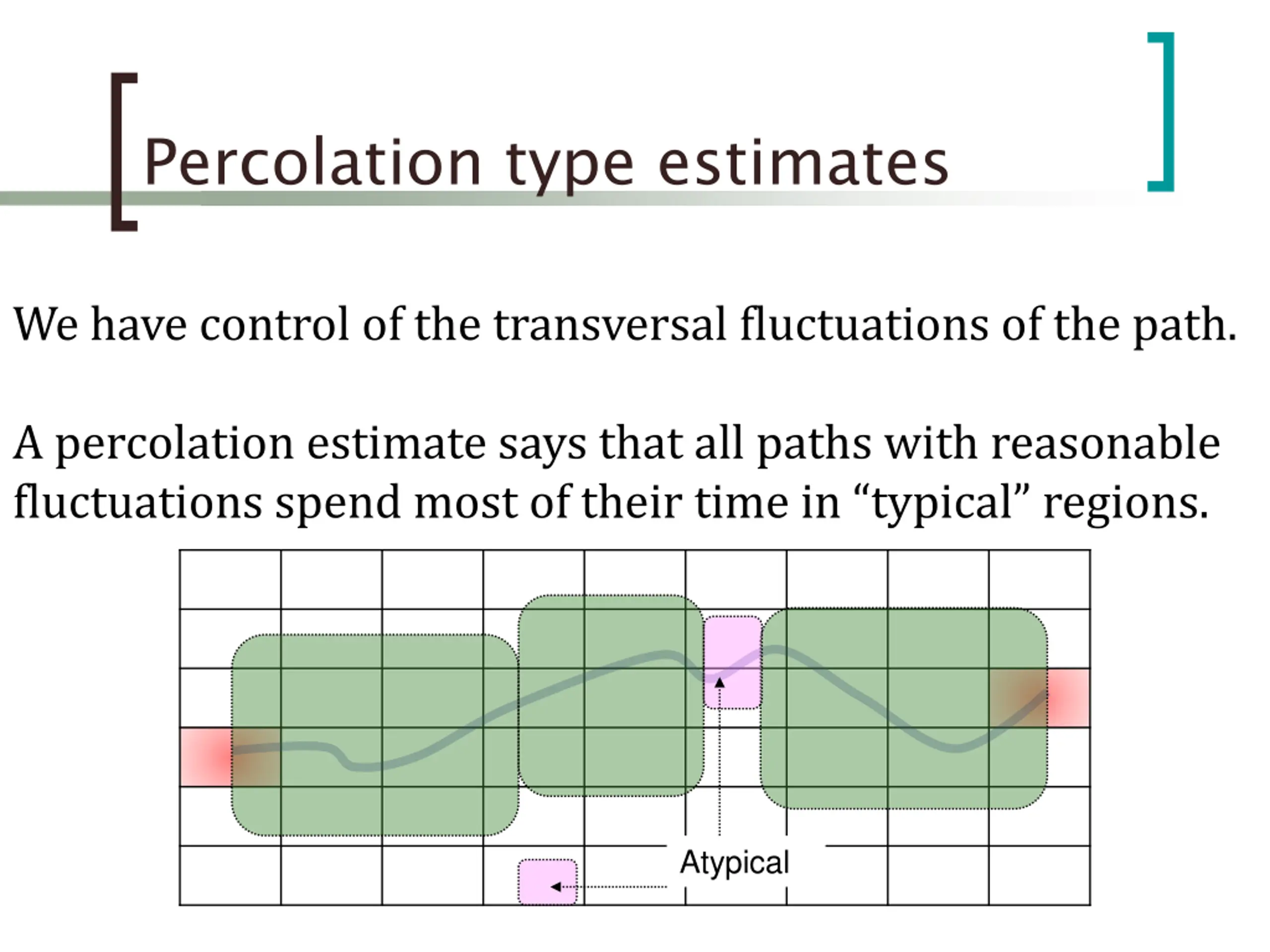 Percolation type estimates

We have control of the transversal fluctuations of the path.

A percolation estimate says that all paths with reasonable fluctuations spend most of their time in “typical” regions.

Atypical